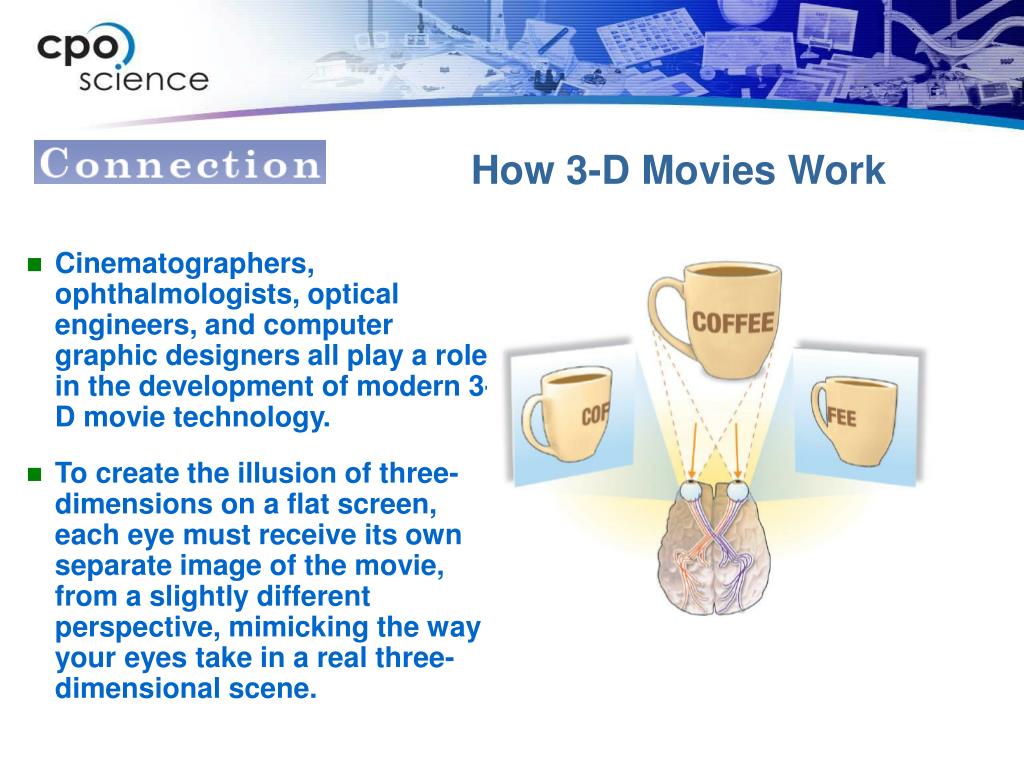 cpo science

Connection

How 3-D Movies Work

Cinematographers, ophthalmologists, optical engineers, and computer graphic designers all play a role in the development of modern 3-D movie technology.

To create the illusion of three-dimensions on a flat screen, each eye must receive its own separate image of the movie, from a slightly different perspective, mimicking the way your eyes take in a real three-dimensional scene.

COFFEE

COF

FEE